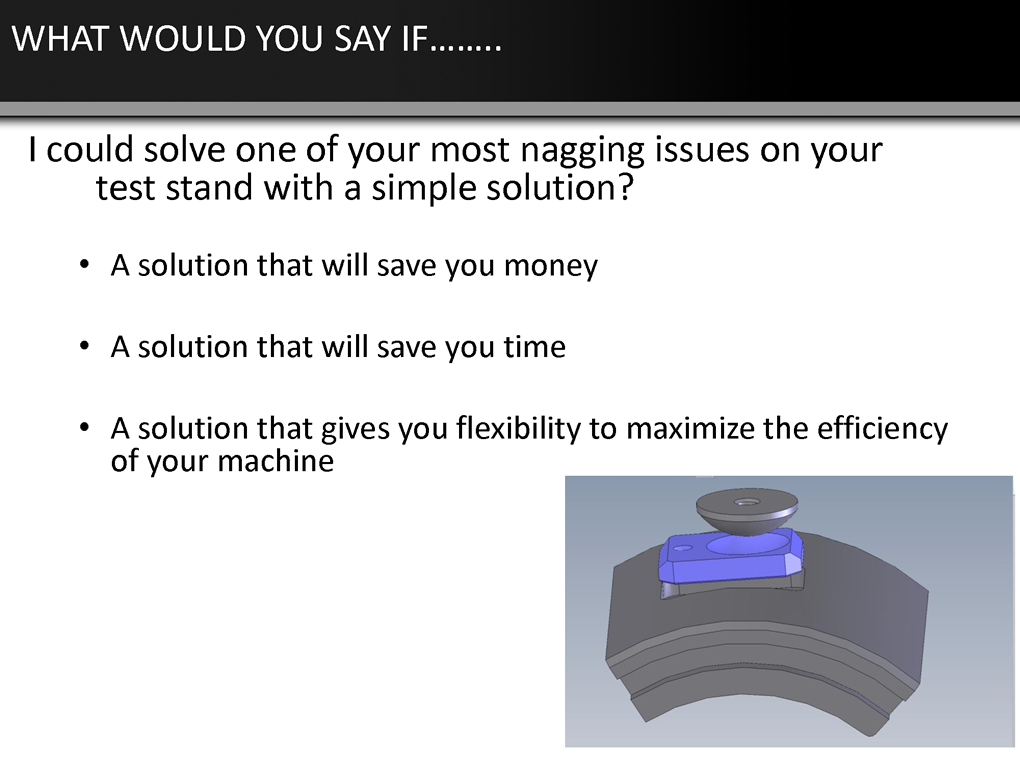 WHAT WOULD YOU SAY IF……..

I could solve one of your most nagging issues on your test stand with a simple solution?

• A solution that will save you money

• A solution that will save you time

• A solution that gives you flexibility to maximize the efficiency of your machine